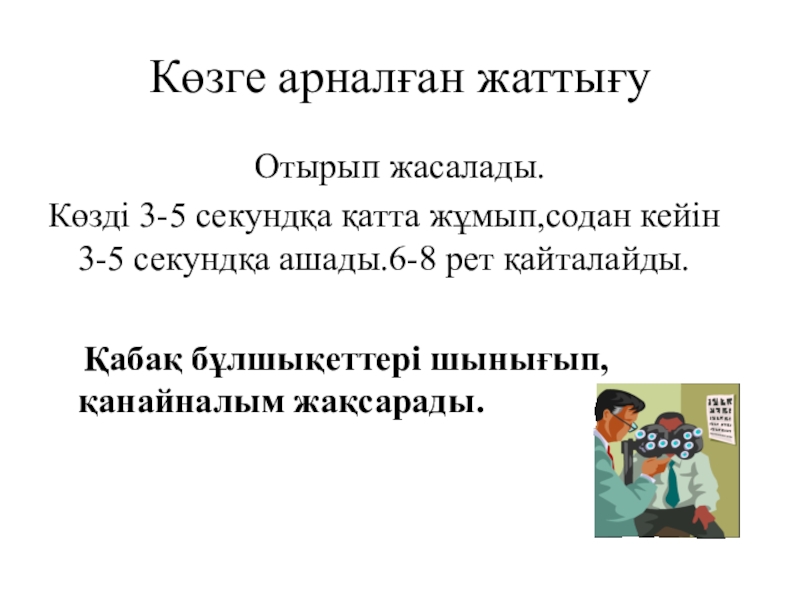 Көзге арналған жаттығу

Отырып жасалады.
Көзді 3-5 секундқа қатта жұмып,содан кейін 3-5 секундқа ашады.6-8 рет қайталайды.

Қабақ бұлшықеттері шынығып, қанайналым жақсарады.